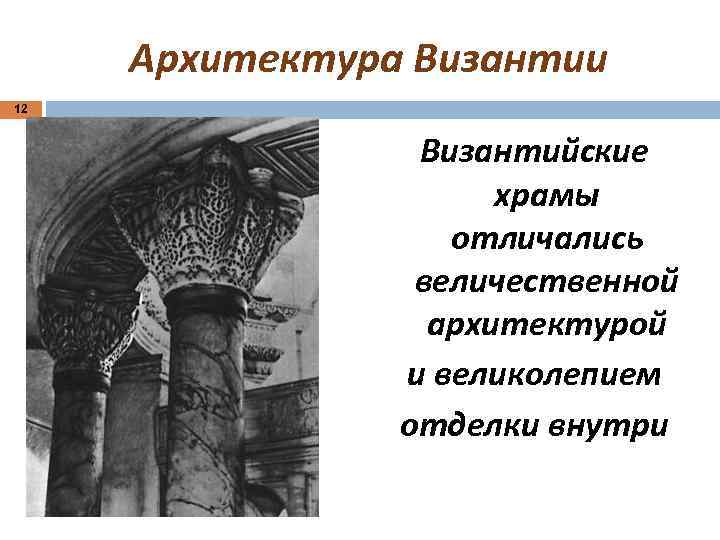 Архитектура Византии

12

Византийские храмы отличались величественной архитектурой и великолепием отделки внутри